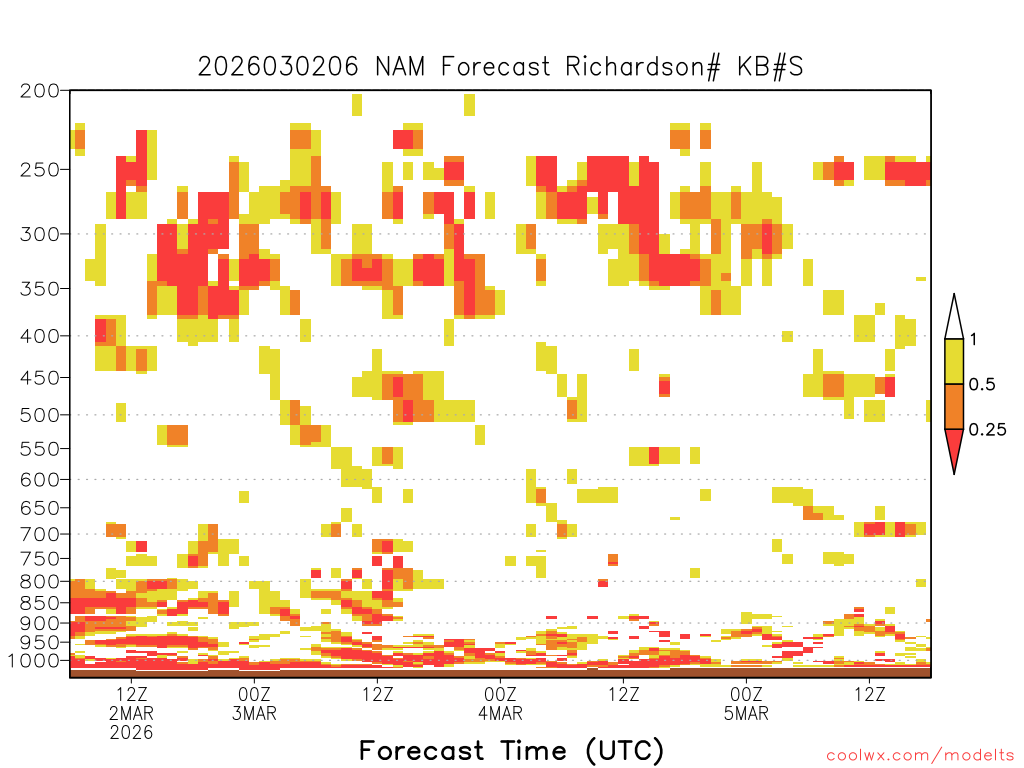 2026030206 NAM Forecast Richardson# KB#S

200
250
300
350
400
450
500
550
600
650
700
750
800
850
900
950
1000

1
0.5
0.25

12Z
2MAR
2026
00Z
3MAR
12Z
00Z
4MAR
12Z
00Z
5MAR
12Z

Forecast Time (UTC)

coolwx.com/modelts